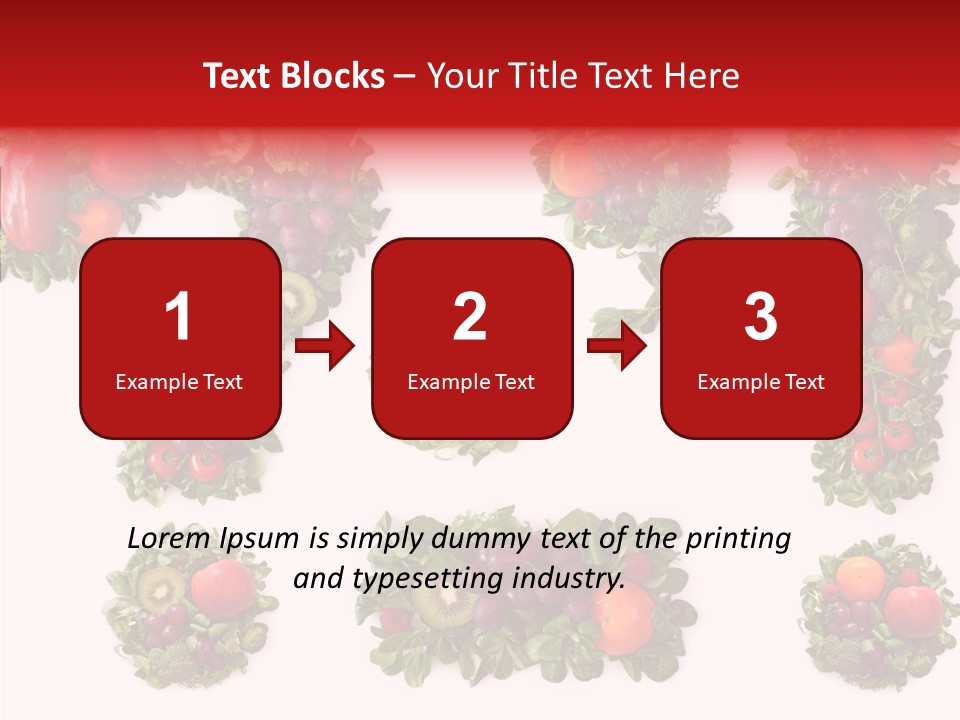 Text Blocks – Your Title Text Here

1
Example Text

2
Example Text

3
Example Text

Lorem Ipsum is simply dummy text of the printing and typesetting industry.